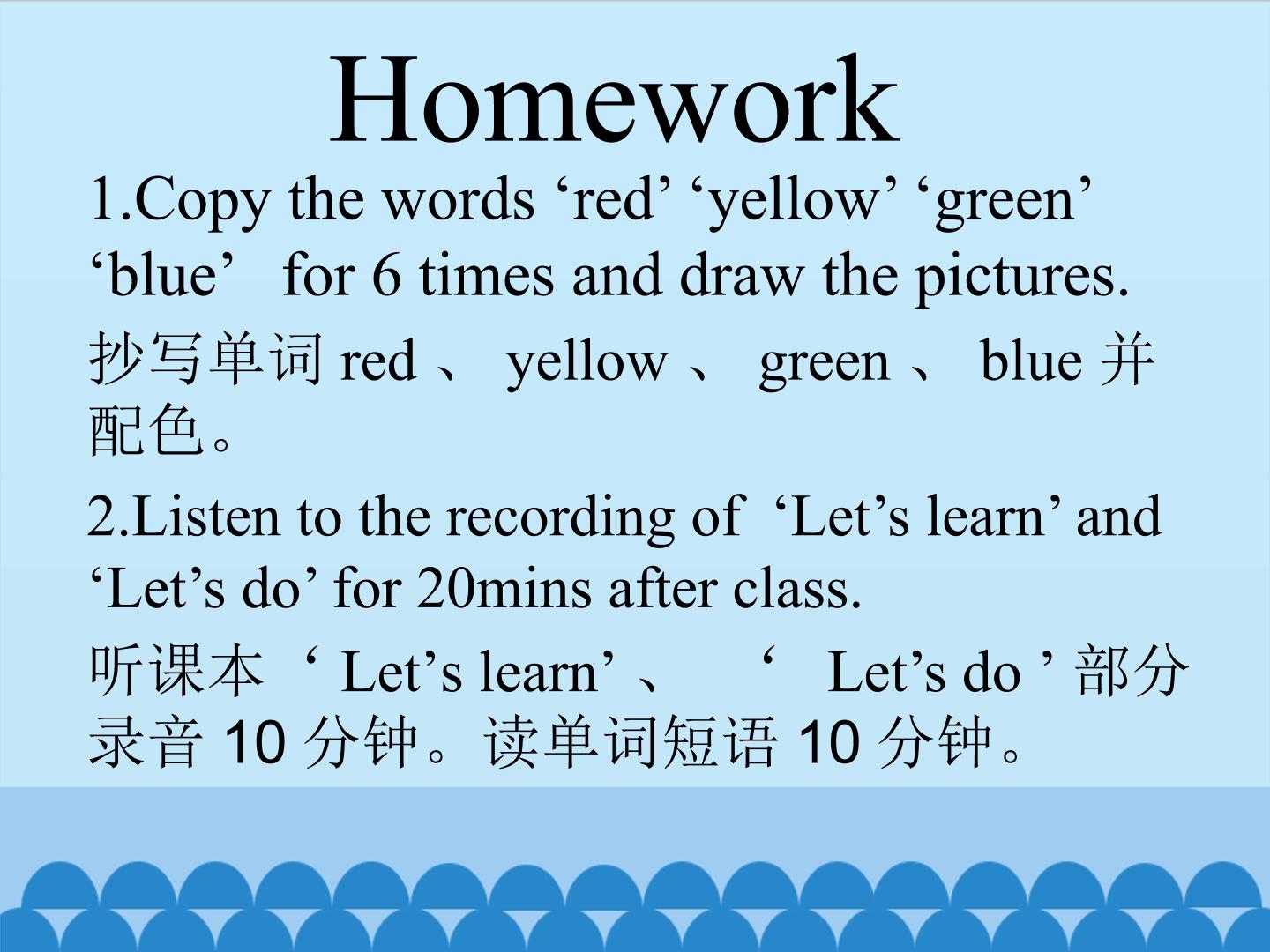 Homework

1.Copy the words 'red' 'yellow' 'green' 'blue' for 6 times and draw the pictures.

抄写单词red、yellow、green、blue并配色。

2.Listen to the recording of 'Let's learn' and 'Let's do' for 20mins after class.

听课本‘Let's learn’、‘Let's do’部分录音10分钟。读单词短语10分钟。